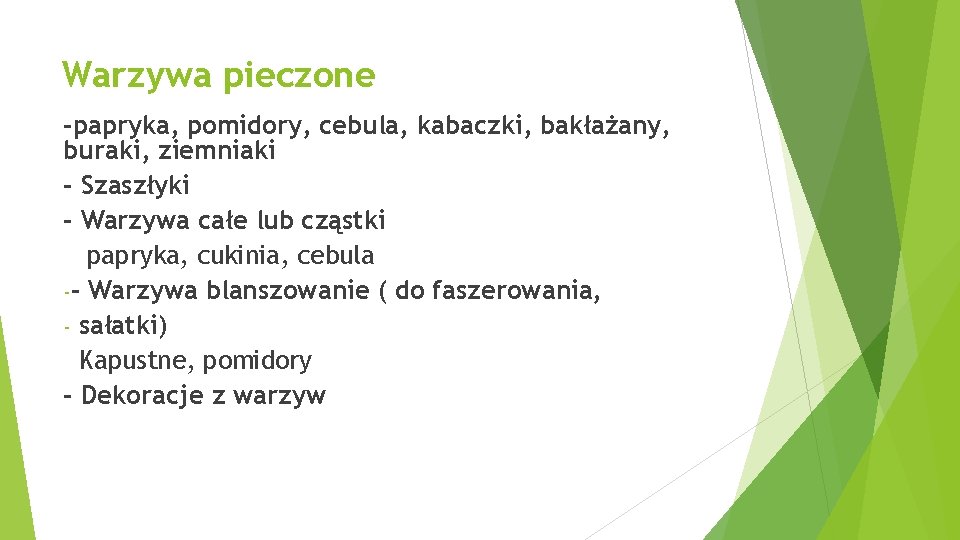 Warzywa pieczone

-papryka, pomidory, cebula, kabaczki, bakłażany, buraki, ziemniaki

- Szaszłyki

- Warzywa całe lub cząstki

papryka, cukinia, cebula

-- Warzywa blanszowanie ( do faszerowania,

- sałatki)

Kapustne, pomidory

- Dekoracje z warzyw